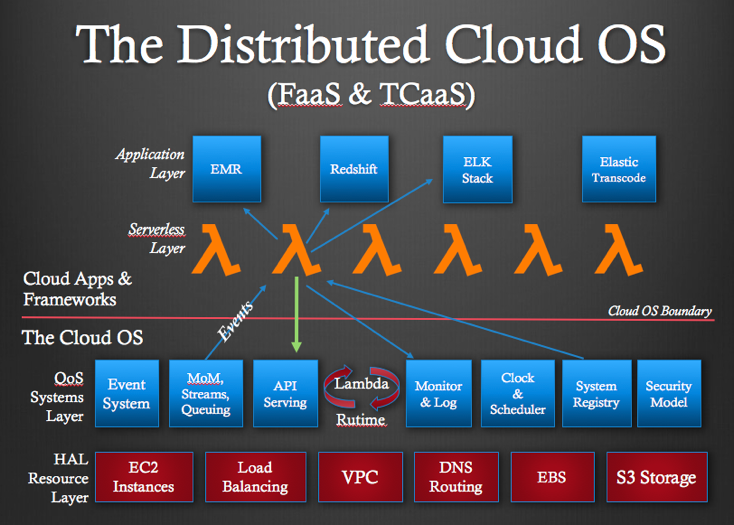 The Distributed Cloud OS
(FaaS & TCaaS)

Application Layer

EMR

Redshift

ELK Stack

Elastic Transcode

Serverless Layer

λ λ λ λ λ λ

Cloud Apps & Frameworks

Events

Cloud OS Boundary

The Cloud OS

QoS Systems Layer

Event System

MoM, Streams, Queuing

API Serving

Lambda Rutime

Monitor & Log

Clock & Scheduler

System Registry

Security Model

HAL Resource Layer

EC2 Instances

Load Balancing

VPC

DNS Routing

EBS

S3 Storage